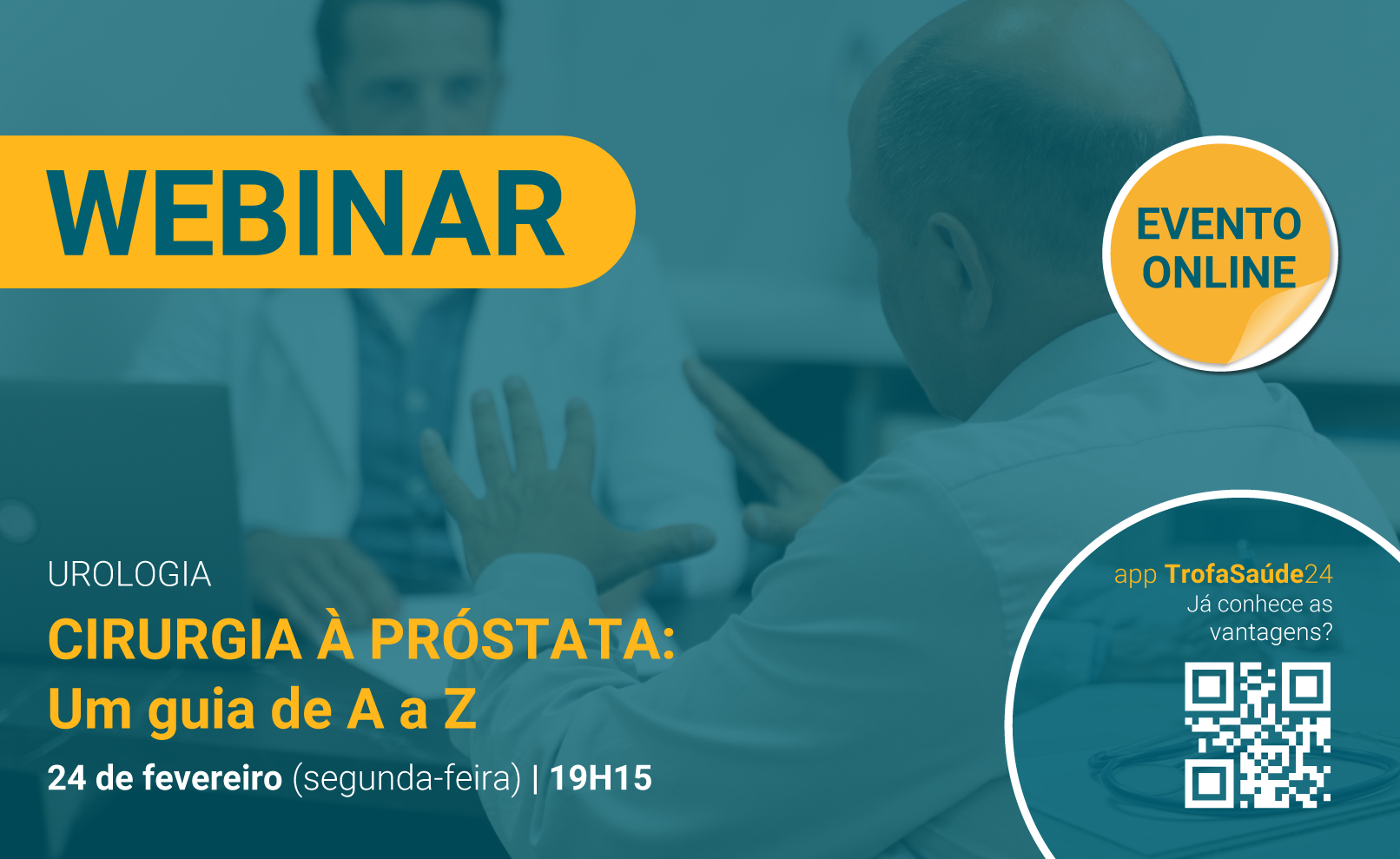 WEBINAR

EVENTO ONLINE

UROLOGIA
CIRURGIA À PRÓSTATA:
Um guia de A a Z
24 de fevereiro (segunda-feira) | 19H15

app TrofaSaúde24
Já conhece as vantagens?